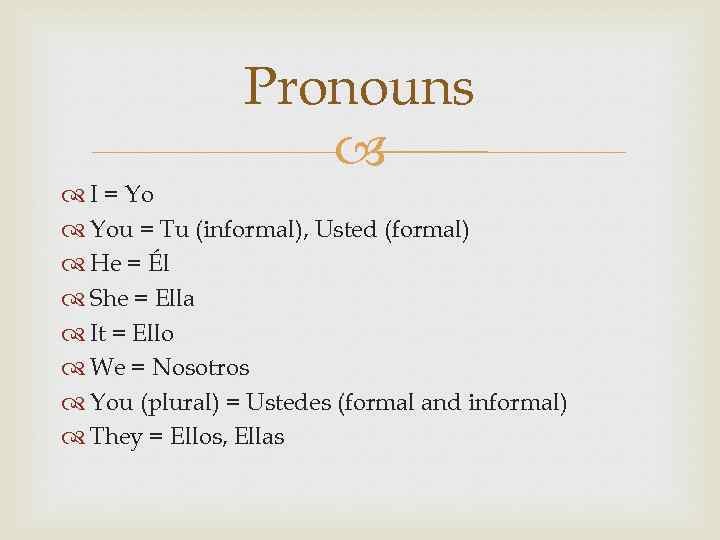 Pronouns

I = Yo
You = Tu (informal), Usted (formal)
He = Él
She = Ella
It = Ello
We = Nosotros
You (plural) = Ustedes (formal and informal)
They = Ellos, Ellas